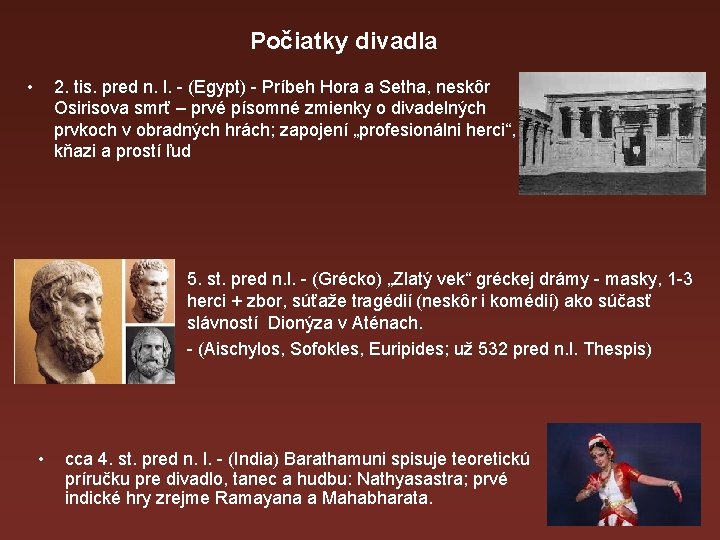 Počiatky divadla

• 2. tis. pred n. l. - (Egypt) - Príbeh Hora a Setha, neskôr Osirisova smrť – prvé písomné zmienky o divadelných prvkoch v obradných hrách; zapojení „profesionálni herci“, kňazi a prostí ľud

5. st. pred n.l. - (Grécko) „Zlatý vek“ gréckej drámy - masky, 1-3 herci + zbor, súťaže tragédií (neskôr i komédií) ako súčasť slávností Dionýza v Aténach.

- (Aischylos, Sofokles, Euripides; už 532 pred n.l. Thespis)

• cca 4. st. pred n. l. - (India) Barathamuni spisuje teoretickú príručku pre divadlo, tanec a hudbu: Nathyasastra; prvé indické hry zrejme Ramayana a Mahabharata.